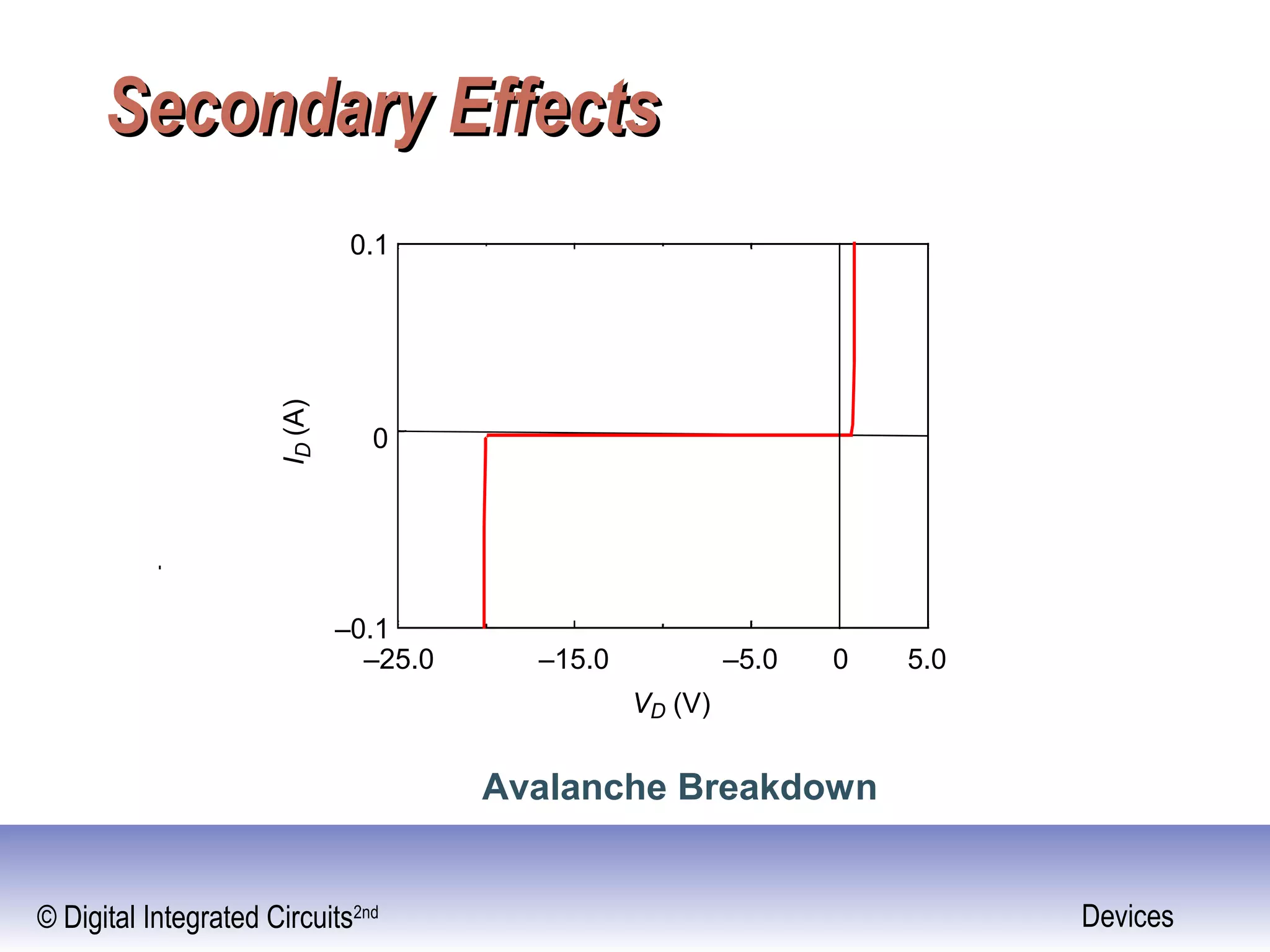 Secondary Effects

0.1

0

–0.1

$I_D$ (A)

–25.0 –15.0 –5.0 0 5.0

$V_D$ (V)

Avalanche Breakdown

© Digital Integrated Circuits$^{2nd}$

Devices